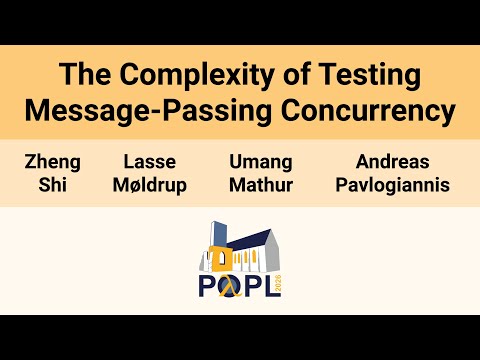 The Complexity of Testing Message-Passing Concurrency

Zheng Shi

Lasse Møldrup

Umang Mathur

Andreas Pavlogiannis

POPL 2026